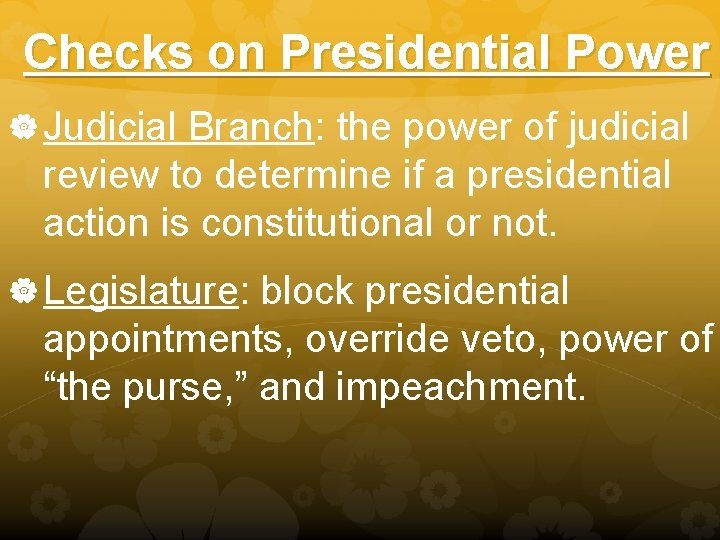 Checks on Presidential Power

Judicial Branch: the power of judicial review to determine if a presidential action is constitutional or not.

Legislature: block presidential appointments, override veto, power of “the purse,” and impeachment.